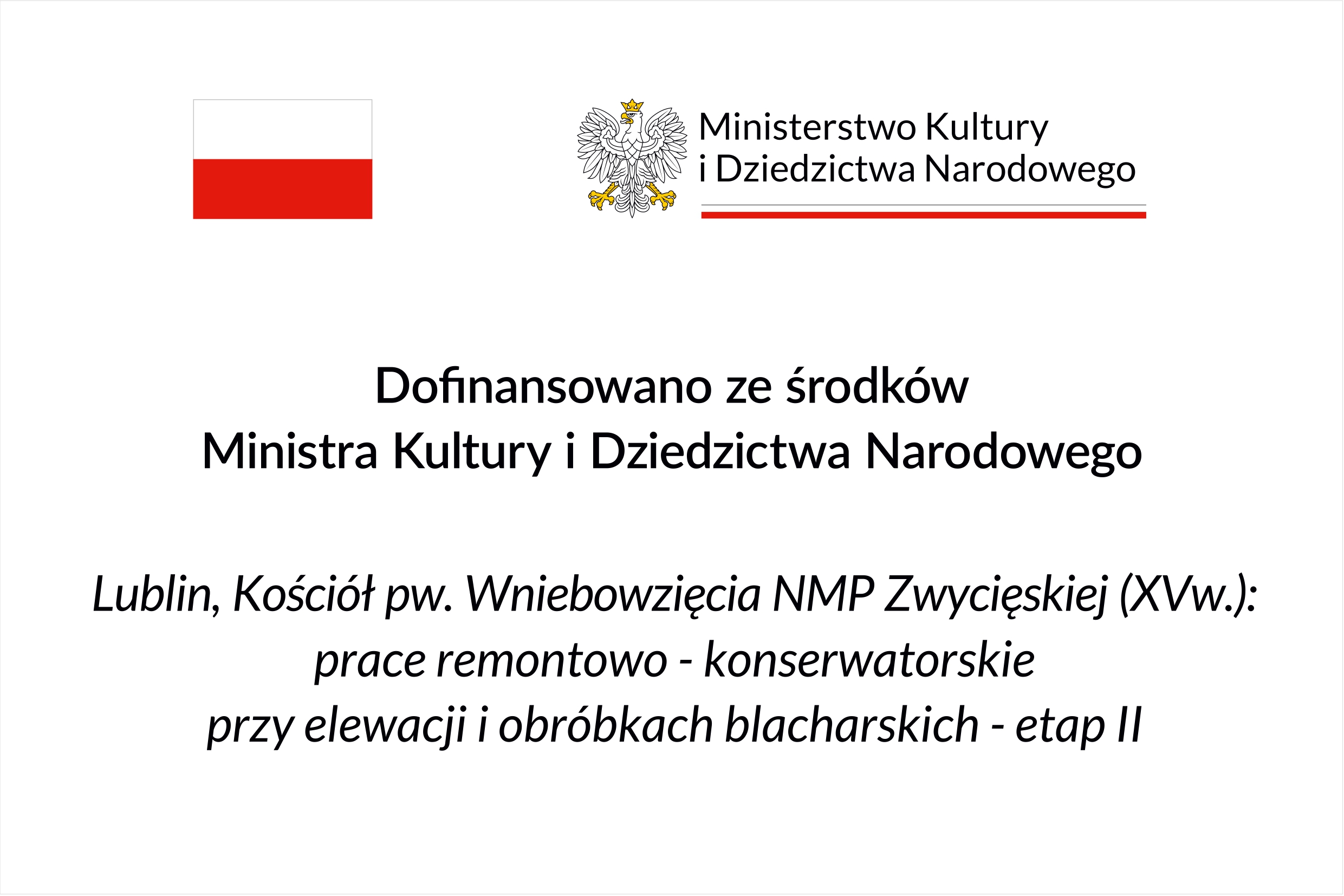 Ministerstwo Kultury
i Dziedzictwa Narodowego

Dofinansowano ze środków
Ministra Kultury i Dziedzictwa Narodowego

Lublin, Kościół pw. Wniebowzięcia NMP Zwycięskiej (XVw.):
prace remontowo - konserwatorskie
przy elewacji i obróbkach blacharskich - etap II